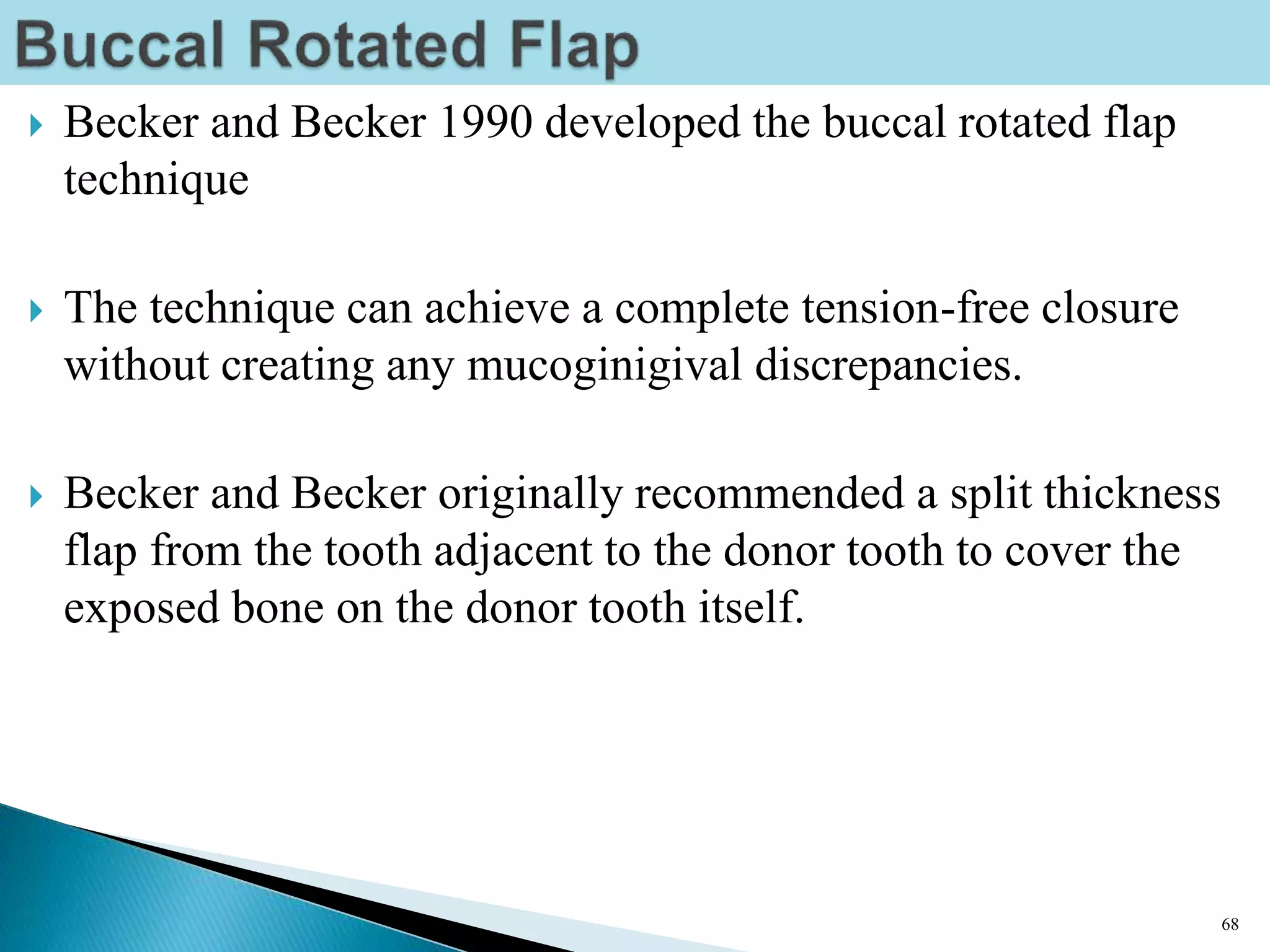 Buccal Rotated Flap

Becker and Becker 1990 developed the buccal rotated flap technique

The technique can achieve a complete tension-free closure without creating any mucoginigival discrepancies.

Becker and Becker originally recommended a split thickness flap from the tooth adjacent to the donor tooth to cover the exposed bone on the donor tooth itself.

68